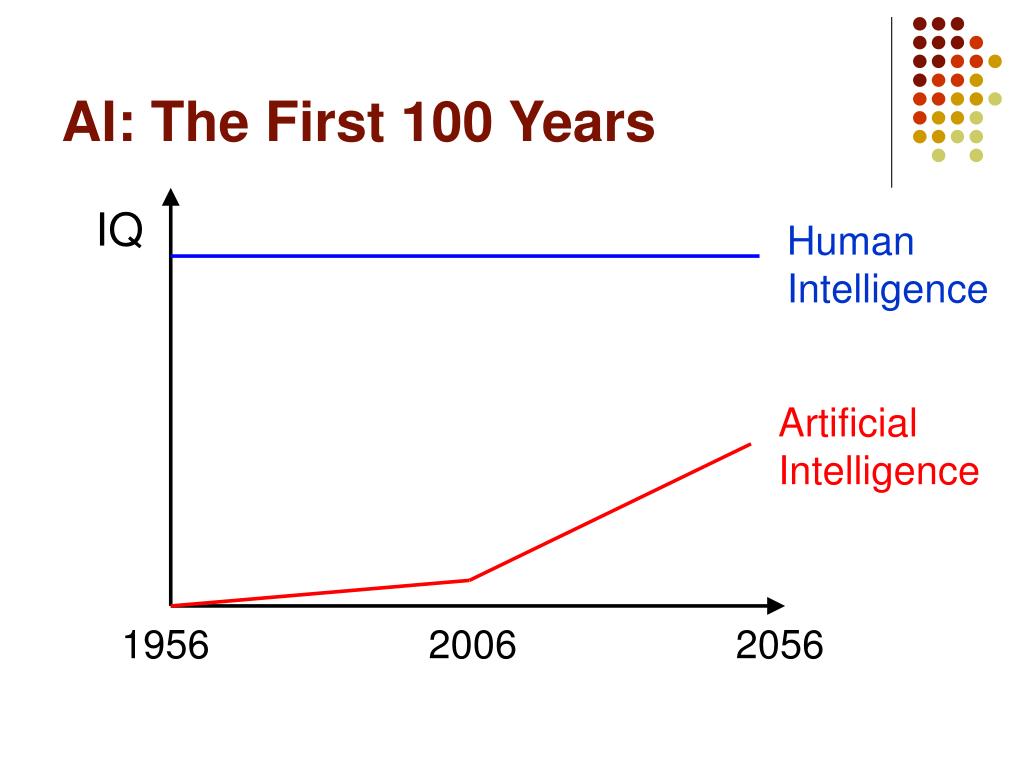 AI: The First 100 Years

IQ

Human Intelligence

Artificial Intelligence

1956

2006

2056